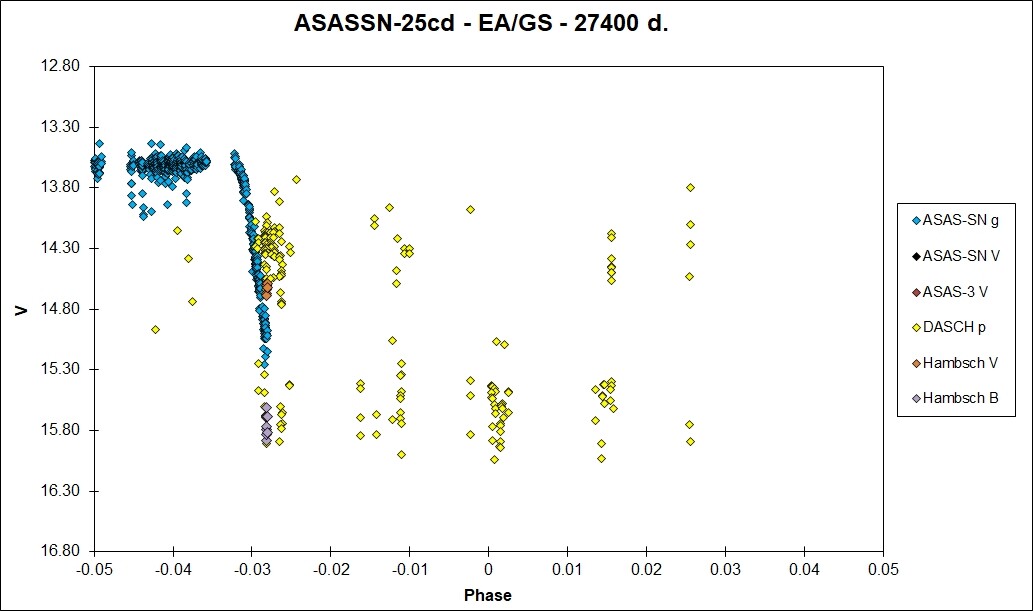 ASASSN-25cd - EA/GS - 27400 d.

V

12.80
13.30
13.80
14.30
14.80
15.30
15.80
16.30
16.80

-0.05 -0.04 -0.03 -0.02 -0.01 0 0.01 0.02 0.03 0.04 0.05

Phase

ASAS-SN g
ASAS-SN V
ASAS-3 V
DASCH p
Hambsch V
Hambsch B